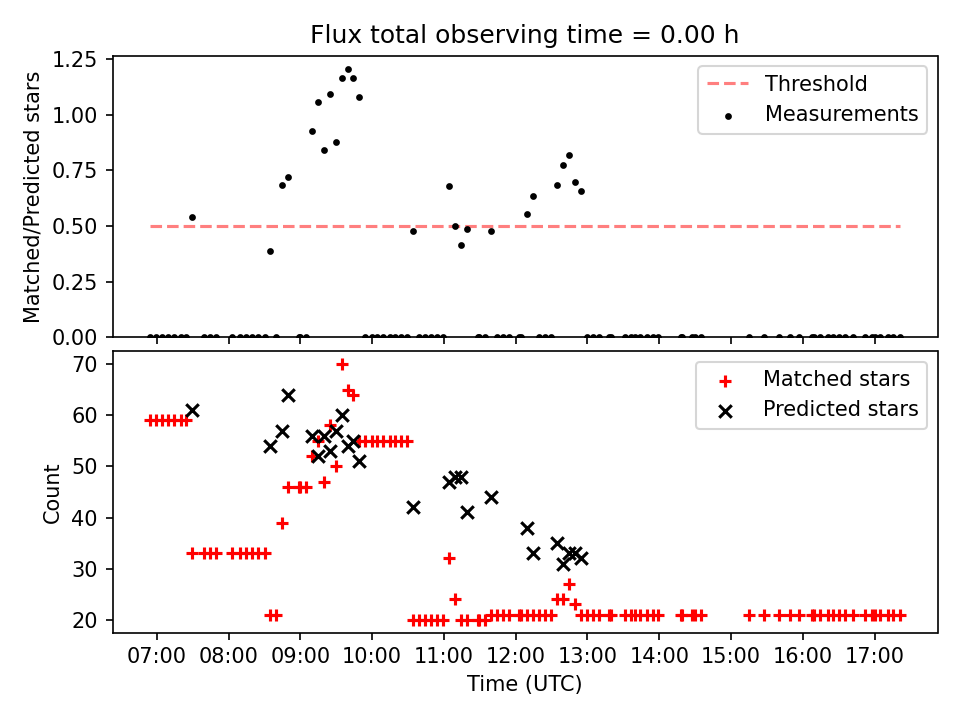 Flux total observing time = 0.00 h

Matched/Predicted stars

1.25
1.00
0.75
0.50
0.25
0.00

Threshold
Measurements

Count

70
60
50
40
30
20

Matched stars
Predicted stars

07:00 08:00 09:00 10:00 11:00 12:00 13:00 14:00 15:00 16:00 17:00

Time (UTC)